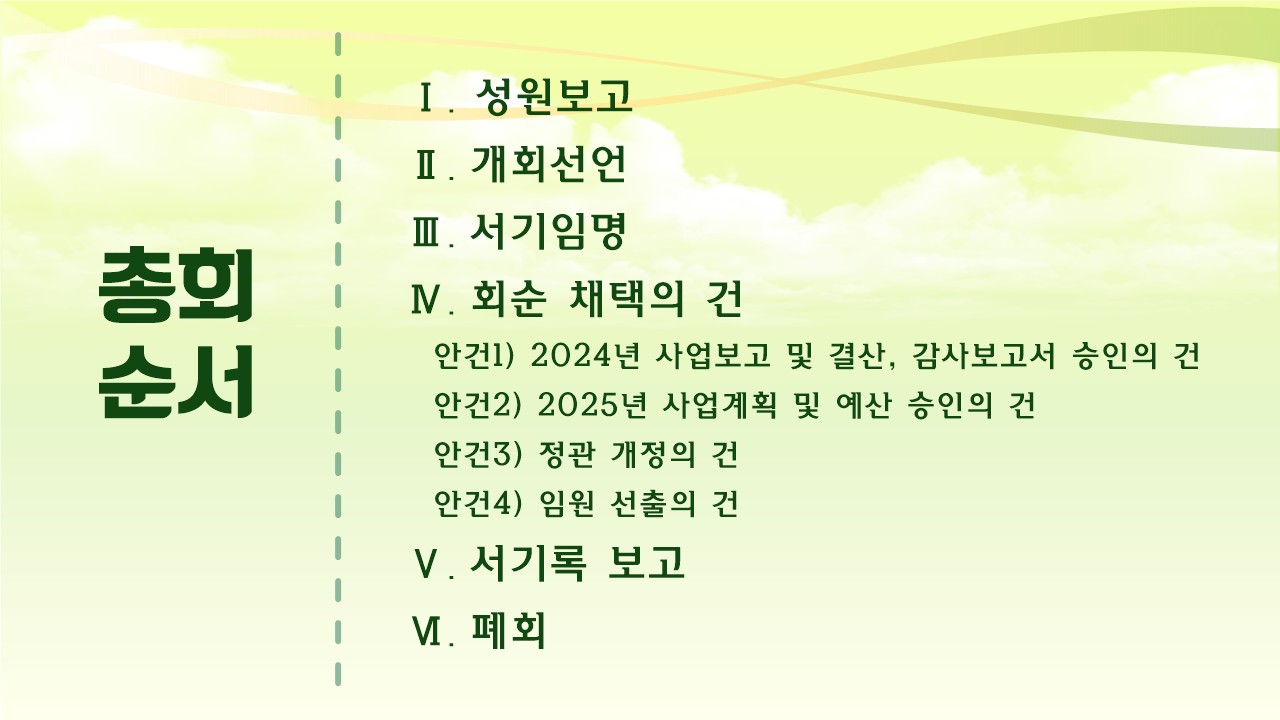 총회
순서

Ⅰ. 성원보고
Ⅱ. 개회선언
Ⅲ. 서기임명
Ⅳ. 회순 채택의 건
안건1) 2024년 사업보고 및 결산, 감사보고서 승인의 건
안건2) 2025년 사업계획 및 예산 승인의 건
안건3) 정관 개정의 건
안건4) 임원 선출의 건
Ⅴ. 서기록 보고
Ⅵ. 폐회